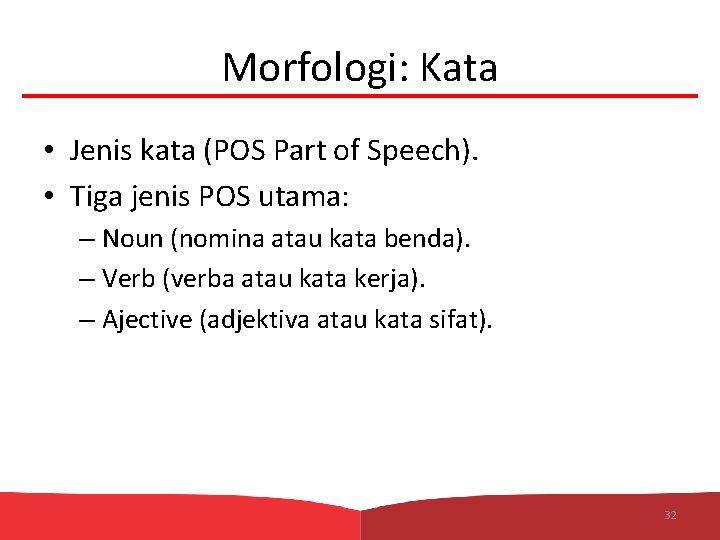 Morfologi: Kata

• Jenis kata (POS Part of Speech).
• Tiga jenis POS utama:
– Noun (nomina atau kata benda).
– Verb (verba atau kata kerja).
– Ajective (adjektiva atau kata sifat).

32